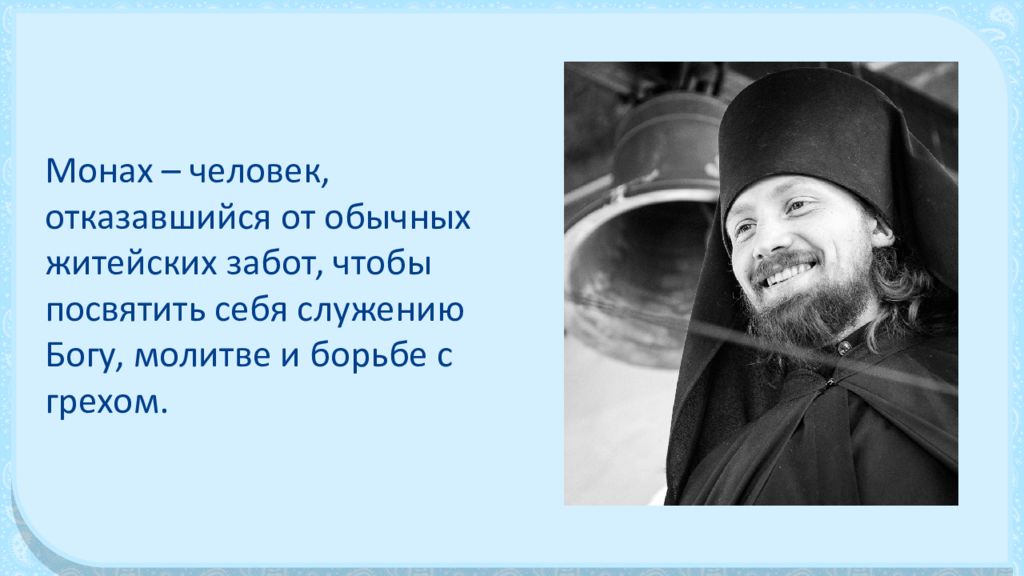 Монах – человек, отказавшийся от обычных житейских забот, чтобы посвятить себя служению Богу, молитве и борьбе с грехом.